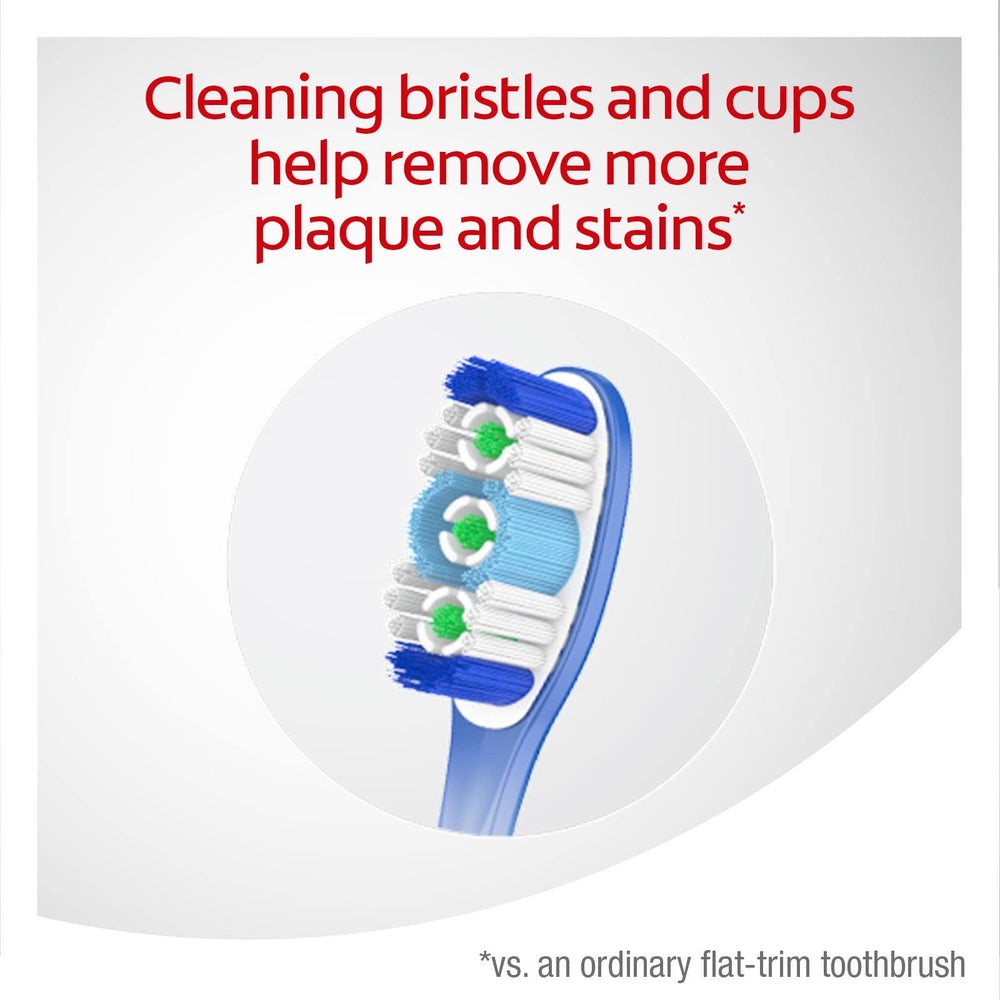 Cleaning bristles and cups help remove more plaque and stains*

*vs. an ordinary flat-trim toothbrush